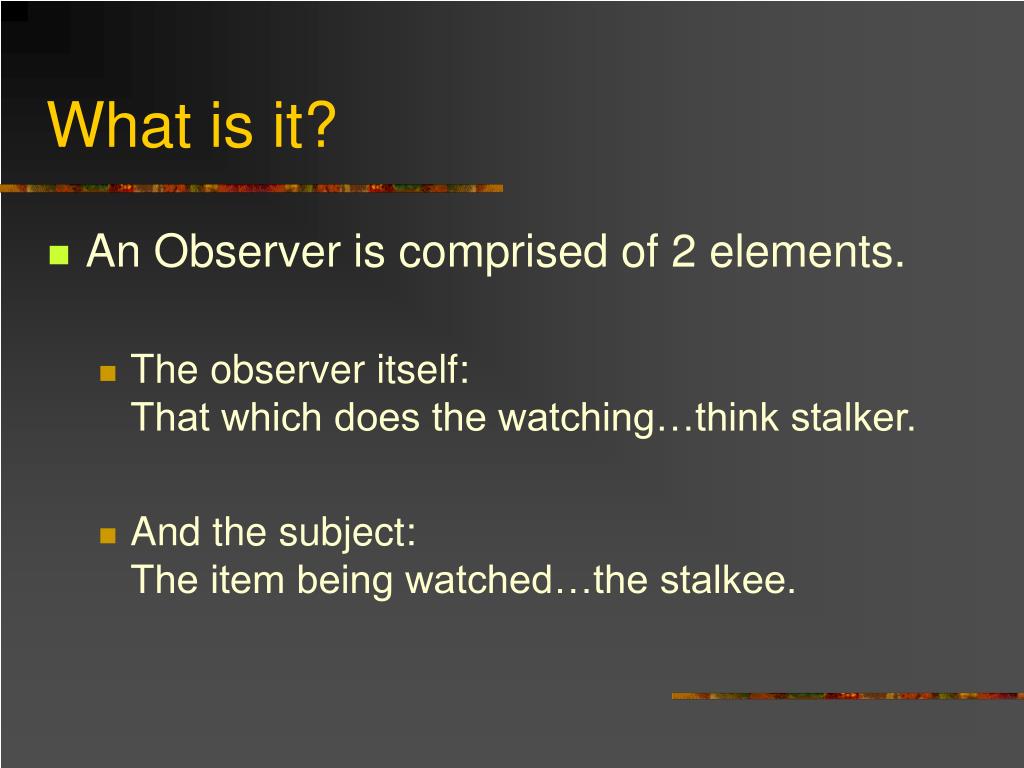 What is it?

An Observer is comprised of 2 elements.

The observer itself:
That which does the watching…think stalker.

And the subject:
The item being watched…the stalkee.